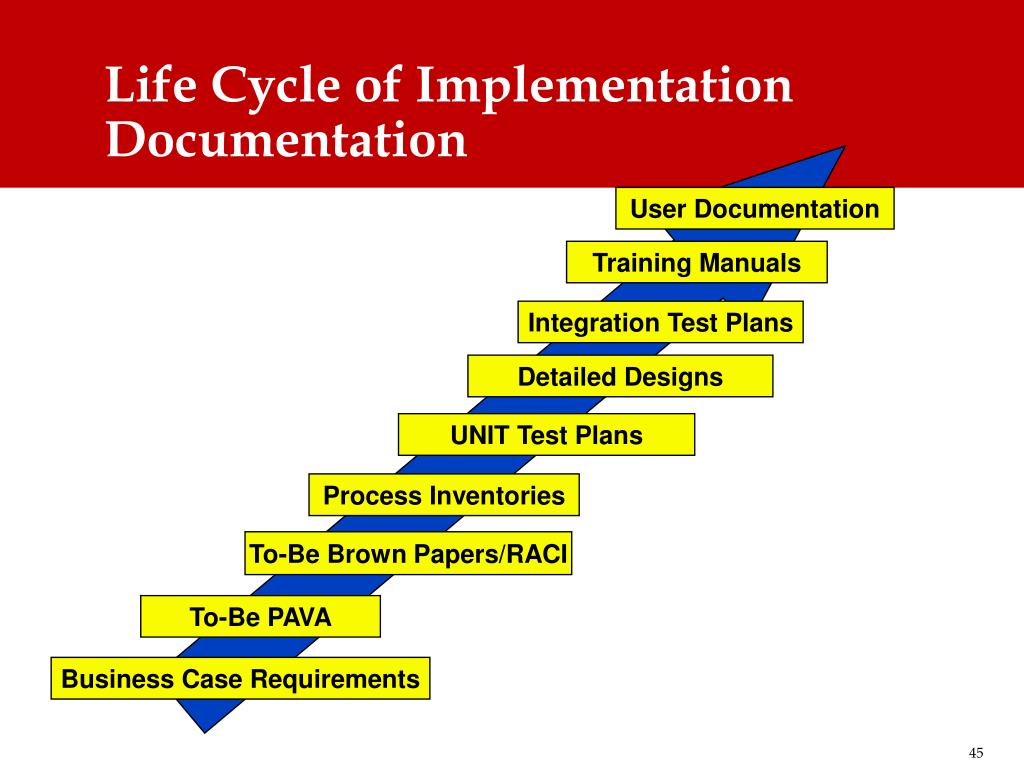 Life Cycle of Implementation Documentation

User Documentation

Training Manuals

Integration Test Plans

Detailed Designs

UNIT Test Plans

Process Inventories

To-Be Brown Papers/RACI

To-Be PAVA

Business Case Requirements

45